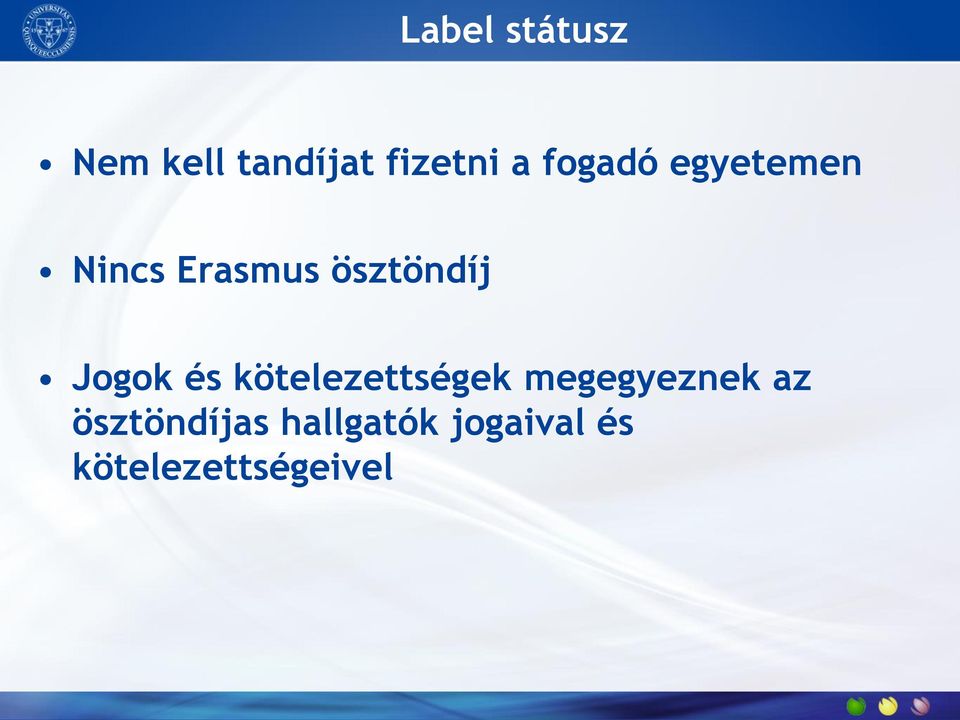 UNIVERSITAS QUINQUEECCLESIENSIS

Label státusz

• Nem kell tandíjat fizetni a fogadó egyetemen

• Nincs Erasmus ösztöndíj

• Jogok és kötelezettségek megegyeznek az ösztöndíjas hallgatók jogaival és kötelezettségeivel